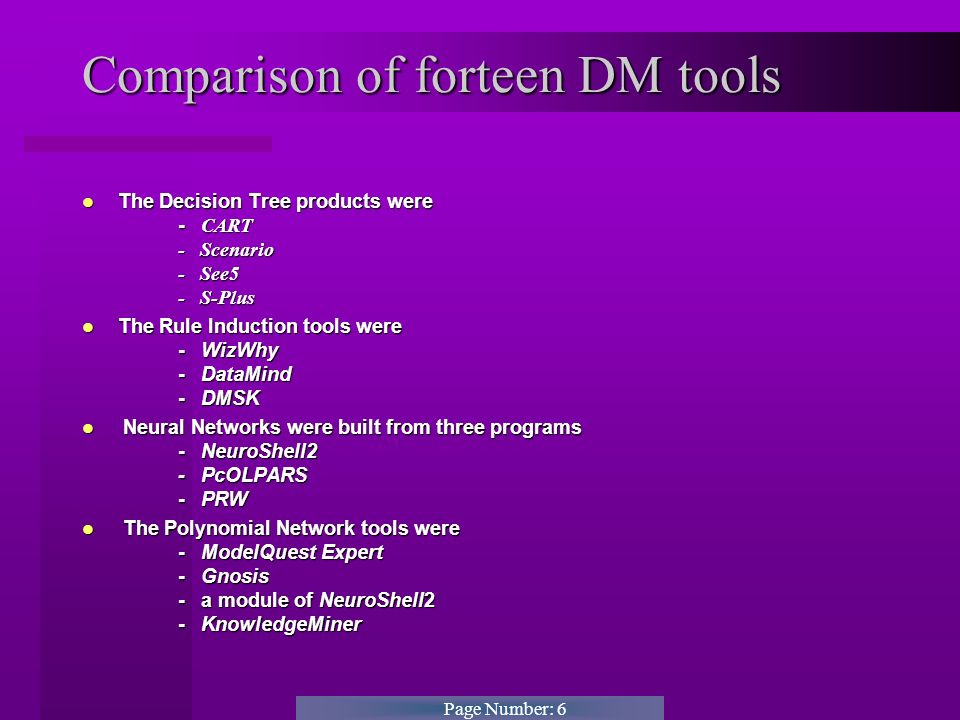 Comparison of forteen DM tools

- The Decision Tree products were
  - CART
  - Scenario
  - See5
  - S-Plus
- The Rule Induction tools were
  - WizWhy
  - DataMind
  - DMSK
- Neural Networks were built from three programs
  - NeuroShell2
  - PcOLPARS
  - PRW
- The Polynomial Network tools were
  - ModelQuest Expert
  - Gnosis
  - a module of NeuroShell2
  - KnowledgeMiner

Page Number: 6